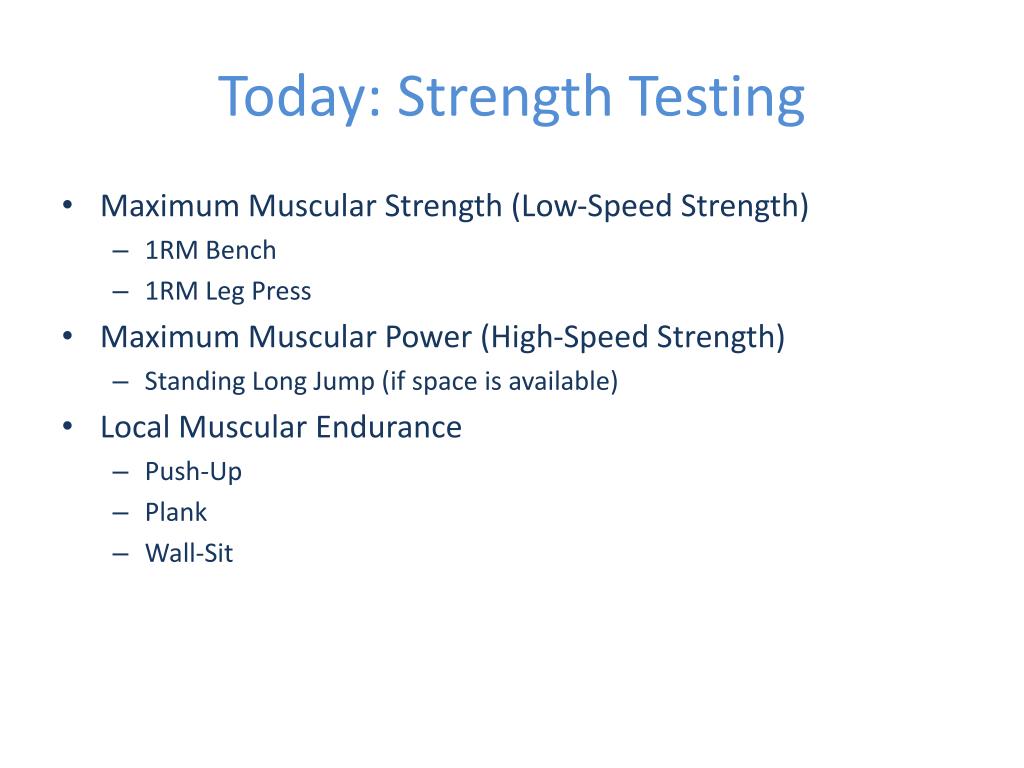 Today: Strength Testing

• Maximum Muscular Strength (Low-Speed Strength)
– 1RM Bench
– 1RM Leg Press
• Maximum Muscular Power (High-Speed Strength)
– Standing Long Jump (if space is available)
• Local Muscular Endurance
– Push-Up
– Plank
– Wall-Sit